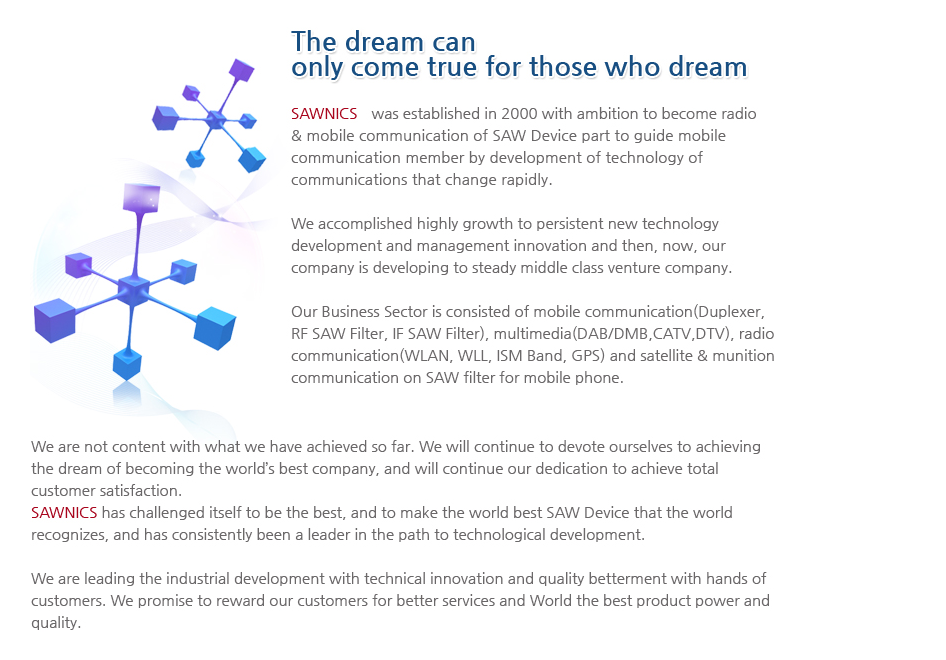 The dream can
only come true for those who dream

SAWNICS was established in 2000 with ambition to become radio & mobile communication of SAW Device part to guide mobile communication member by development of technology of communications that change rapidly.

We accomplished highly growth to persistent new technology development and management innovation and then, now, our company is developing to steady middle class venture company.

Our Business Sector is consisted of mobile communication(Duplexer, RF SAW Filter, IF SAW Filter), multimedia(DAB/DMB,CATV,DTV), radio communication(WLAN, WLL, ISM Band, GPS) and satellite & munition communication on SAW filter for mobile phone.

We are not content with what we have achieved so far. We will continue to devote ourselves to achieving the dream of becoming the world's best company, and will continue our dedication to achieve total customer satisfaction.
SAWNICS has challenged itself to be the best, and to make the world best SAW Device that the world recognizes, and has consistently been a leader in the path to technological development.

We are leading the industrial development with technical innovation and quality betterment with hands of customers. We promise to reward our customers for better services and World the best product power and quality.